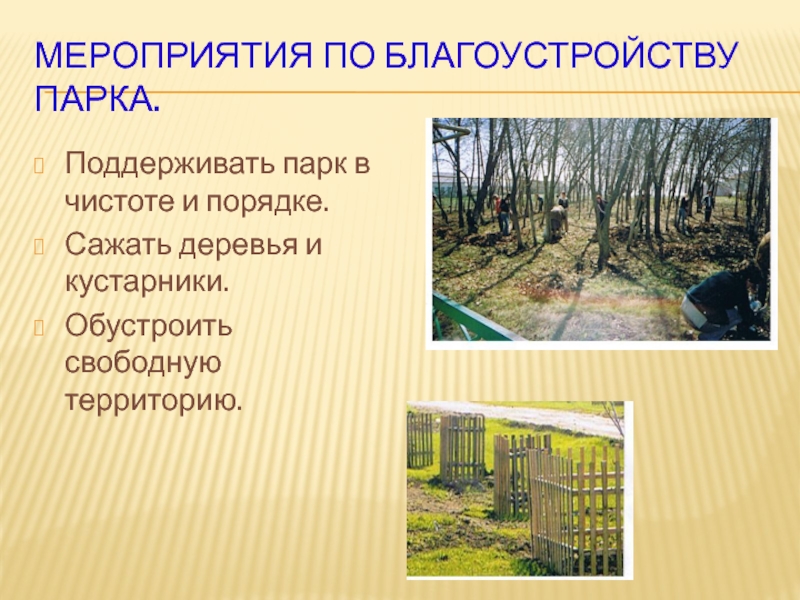 МЕРОПРИЯТИЯ ПО БЛАГОУСТРОЙСТВУ ПАРКА.

Поддерживать парк в чистоте и порядке.

Сажать деревья и кустарники.

Обустроить свободную территорию.